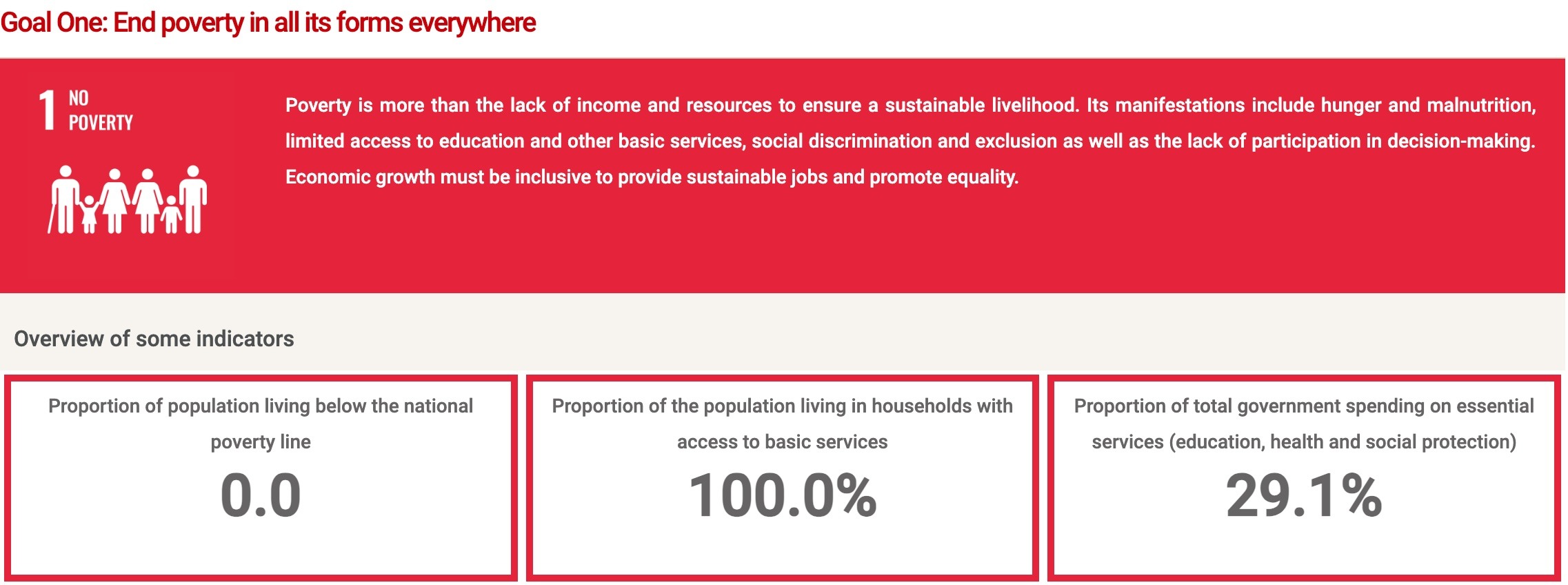 Goal One: End poverty in all its forms everywhere

1 NO POVERTY

Poverty is more than the lack of income and resources to ensure a sustainable livelihood. Its manifestations include hunger and malnutrition, limited access to education and other basic services, social discrimination and exclusion as well as the lack of participation in decision-making. Economic growth must be inclusive to provide sustainable jobs and promote equality.

Overview of some indicators

Proportion of population living below the national poverty line

0.0

Proportion of the population living in households with access to basic services

100.0%

Proportion of total government spending on essential services (education, health and social protection)

29.1%